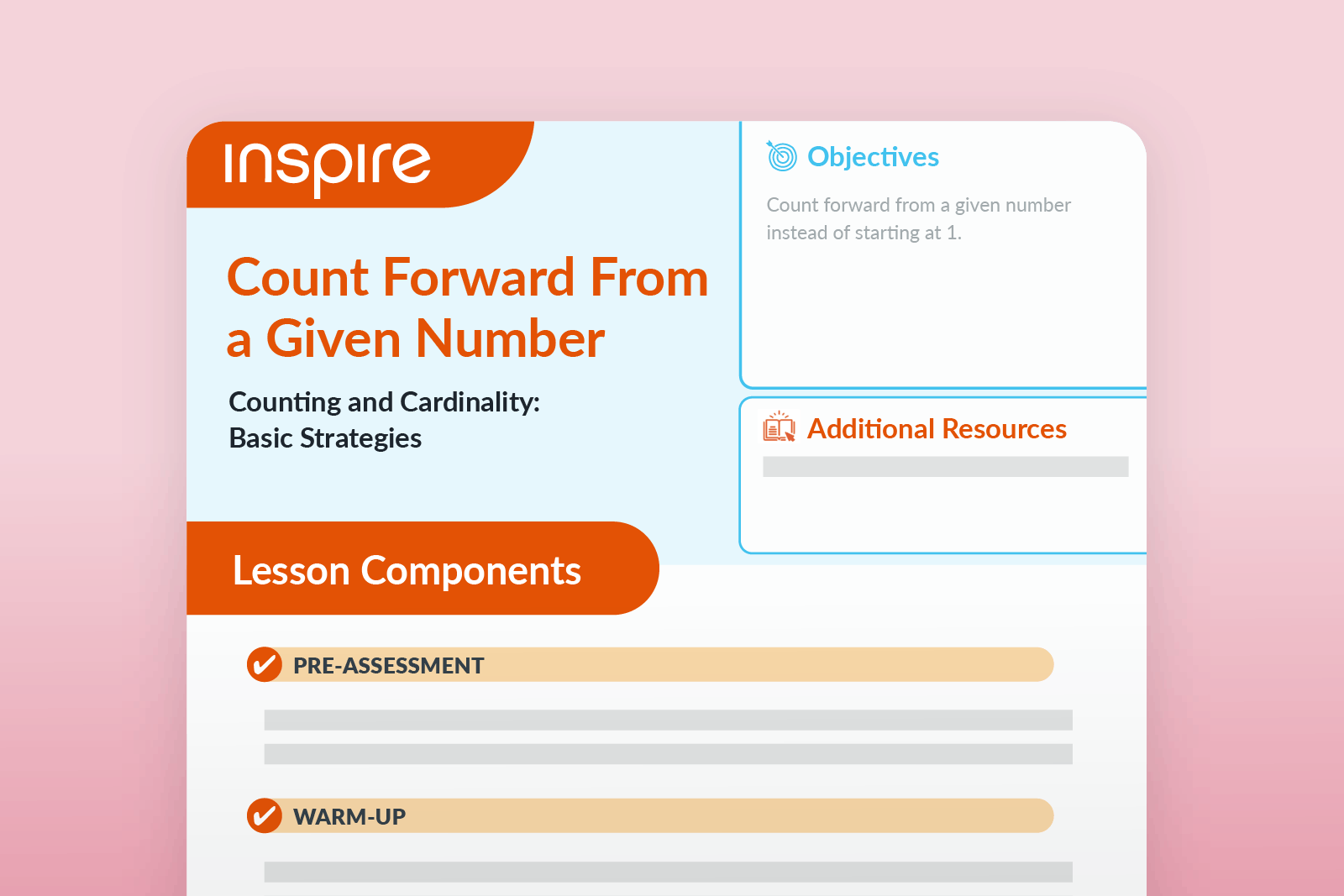 inspire

Count Forward From a Given Number

Counting and Cardinality: Basic Strategies

Objectives

Count forward from a given number instead of starting at 1.

Additional Resources

Lesson Components

PRE-ASSESSMENT

WARM-UP